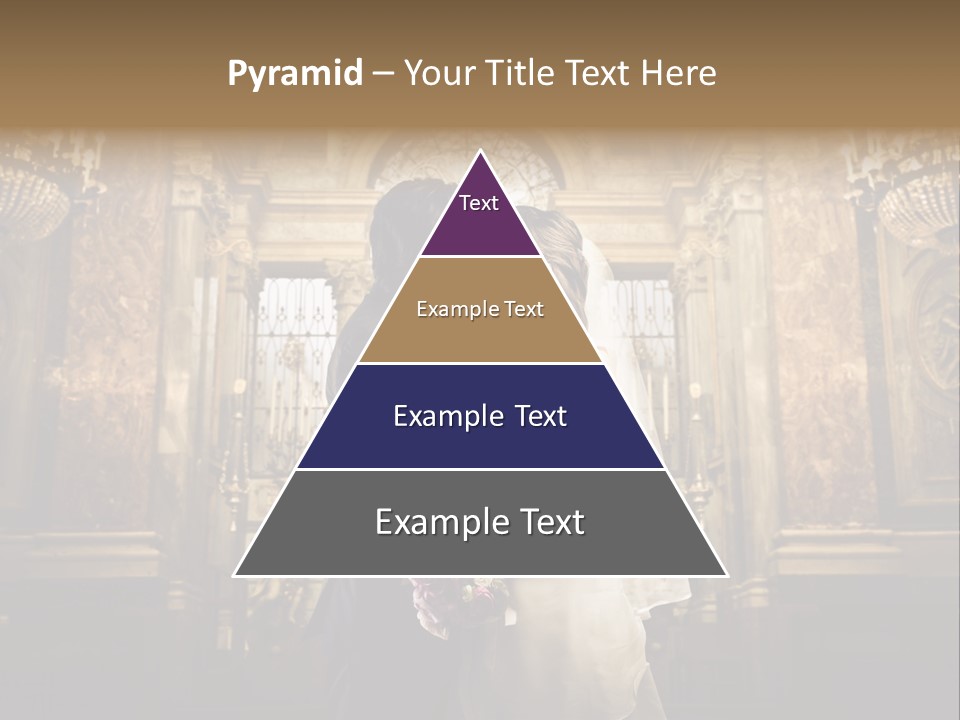 Pyramid – Your Title Text Here

Text

Example Text

Example Text

Example Text